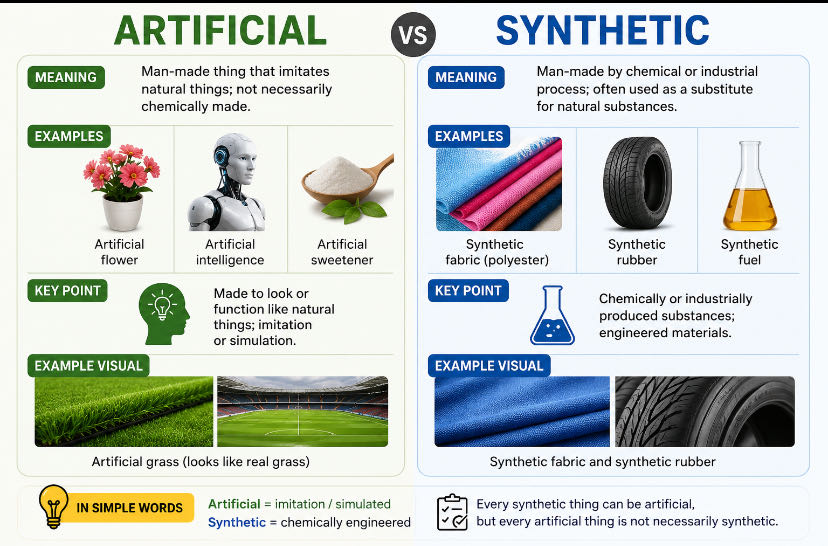 ARTIFICIAL

VS

SYNTHETIC

MEANING

Man-made thing that imitates natural things; not necessarily chemically made.

EXAMPLES

Artificial flower

Artificial intelligence

Artificial sweetener

KEY POINT

Made to look or function like natural things; imitation or simulation.

EXAMPLE VISUAL

Artificial grass (looks like real grass)

MEANING

Man-made by chemical or industrial process; often used as a substitute for natural substances.

EXAMPLES

Synthetic fabric (polyester)

Synthetic rubber

Synthetic fuel

KEY POINT

Chemically or industrially produced substances; engineered materials.

EXAMPLE VISUAL

Synthetic fabric and synthetic rubber

IN SIMPLE WORDS

Artificial = imitation / simulated
Synthetic = chemically engineered

Every synthetic thing can be artificial, but every artificial thing is not necessarily synthetic.